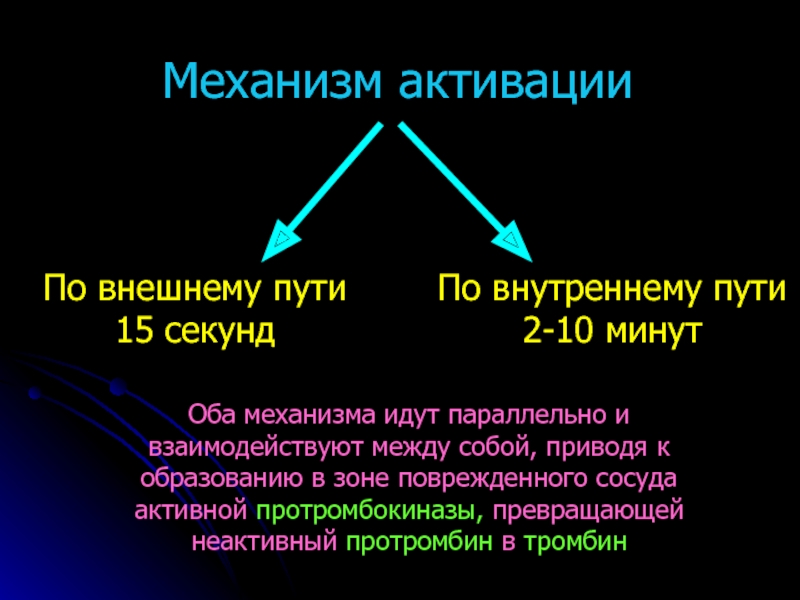 Механизм активации

По внешнему пути
15 секунд

По внутреннему пути
2-10 минут

Оба механизма идут параллельно и взаимодействуют между собой, приводя к образованию в зоне поврежденного сосуда активной протромбокиназы, превращающей неактивный протромбин в тромбин